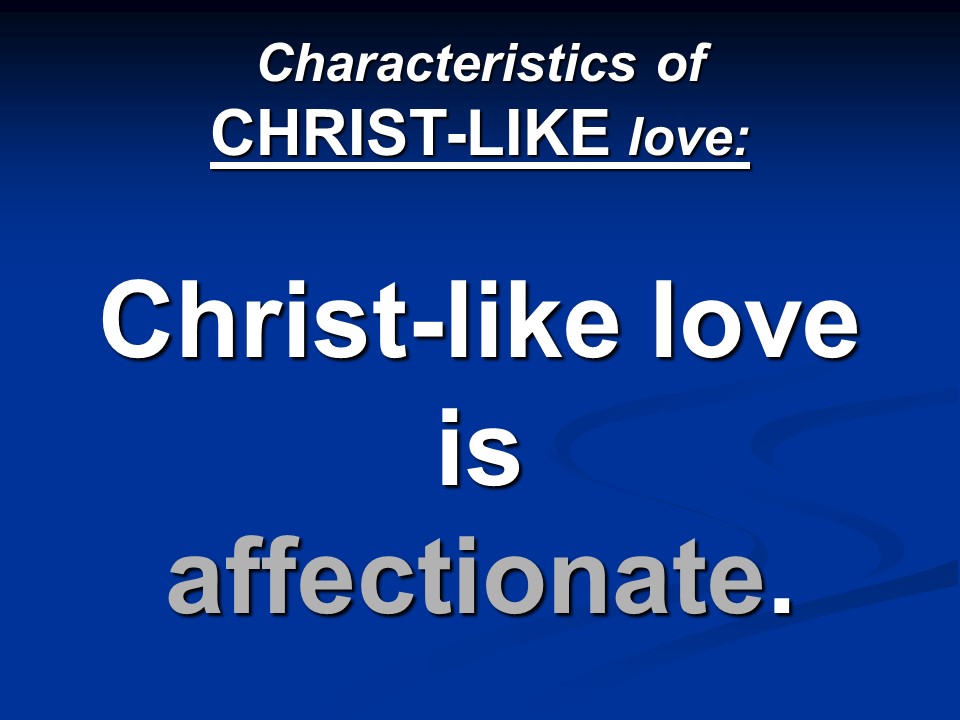 Characteristics of
CHRIST-LIKE love:

Christ-like love is affectionate.